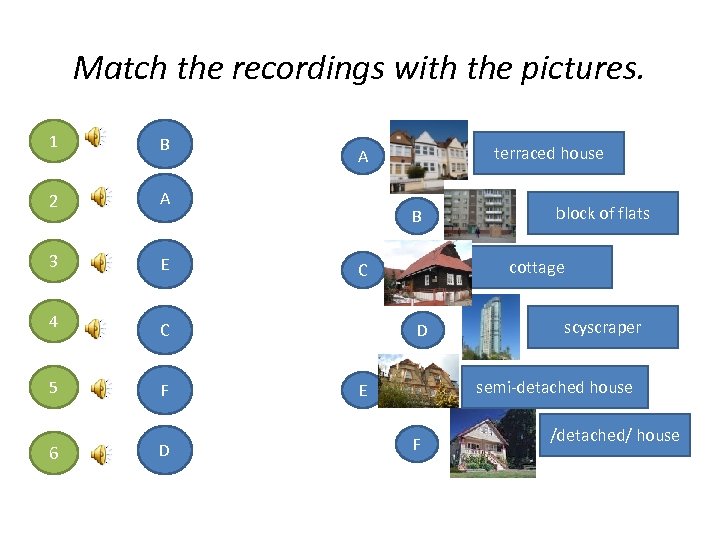 Match the recordings with the pictures.

1 B
2 A
3 E
4 C
5 F
6 D

A terraced house
B block of flats
C cottage
D scyscraper
E semi-detached house
F /detached/ house